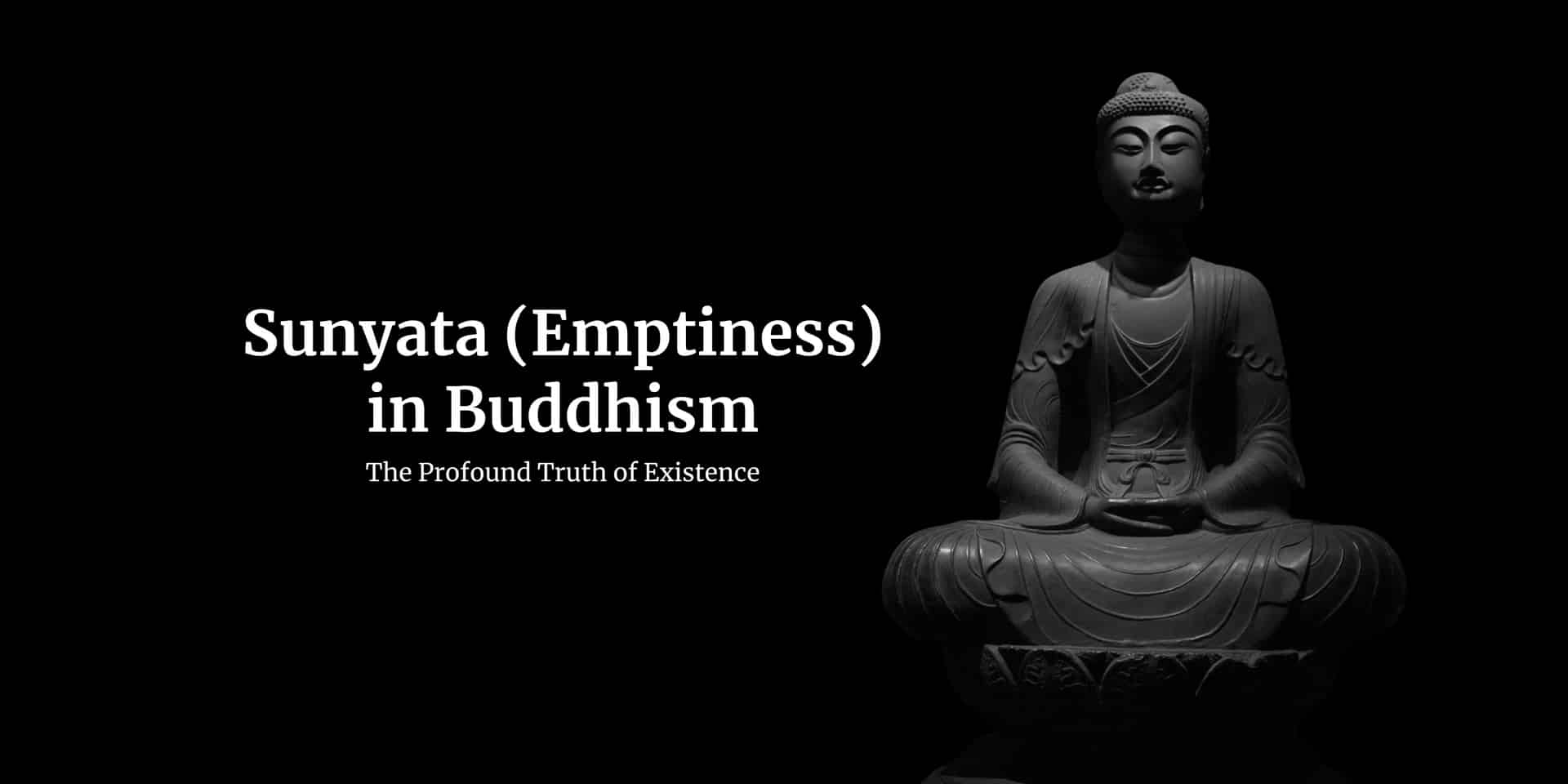 Sunyata (Emptiness) in Buddhism

The Profound Truth of Existence